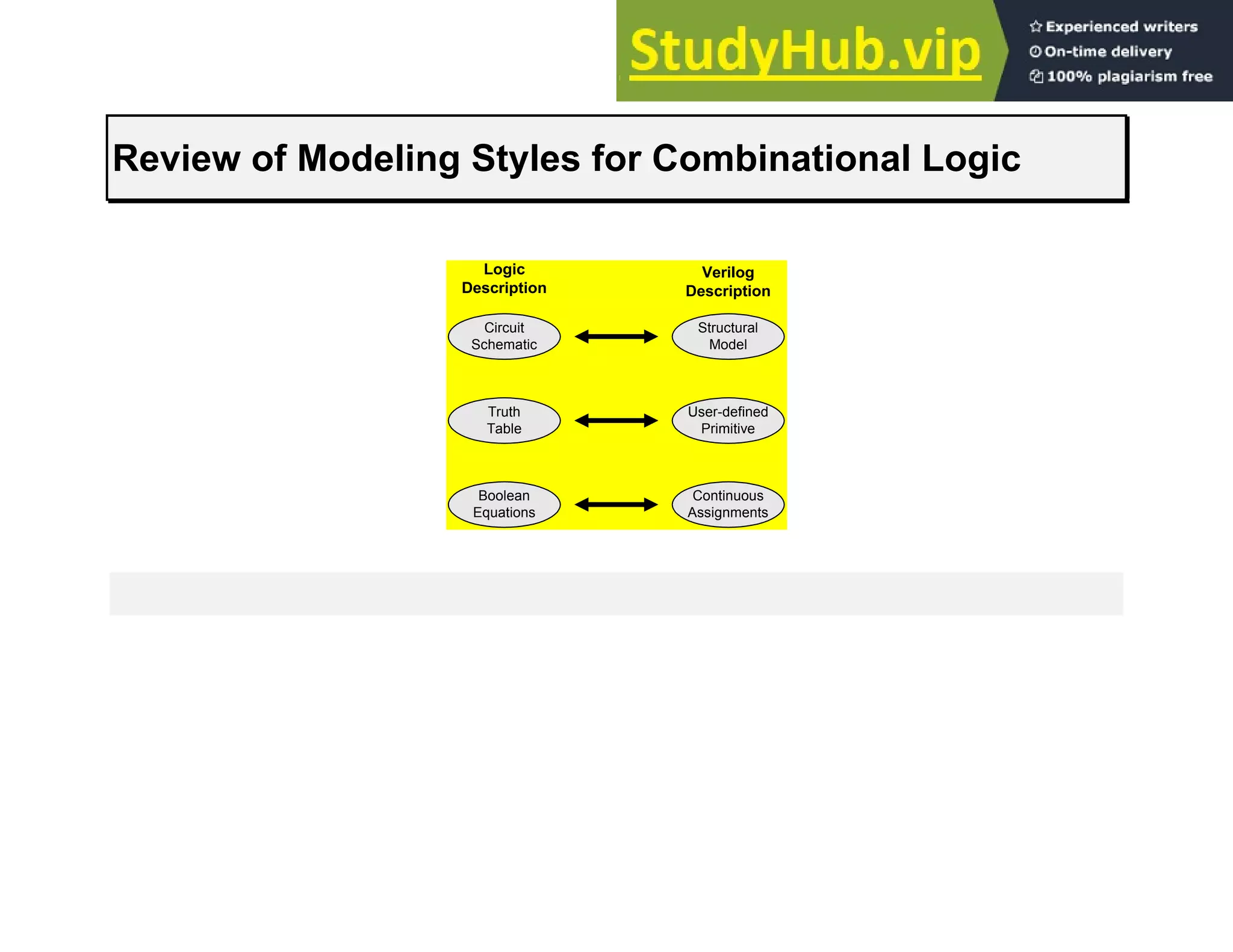 StudyHub.vip

Experienced writers
On-time delivery
100% plagiarism free

Review of Modeling Styles for Combinational Logic

Logic Description

Verilog Description

Circuit Schematic

Structural Model

Truth Table

User-defined Primitive

Boolean Equations

Continuous Assignments